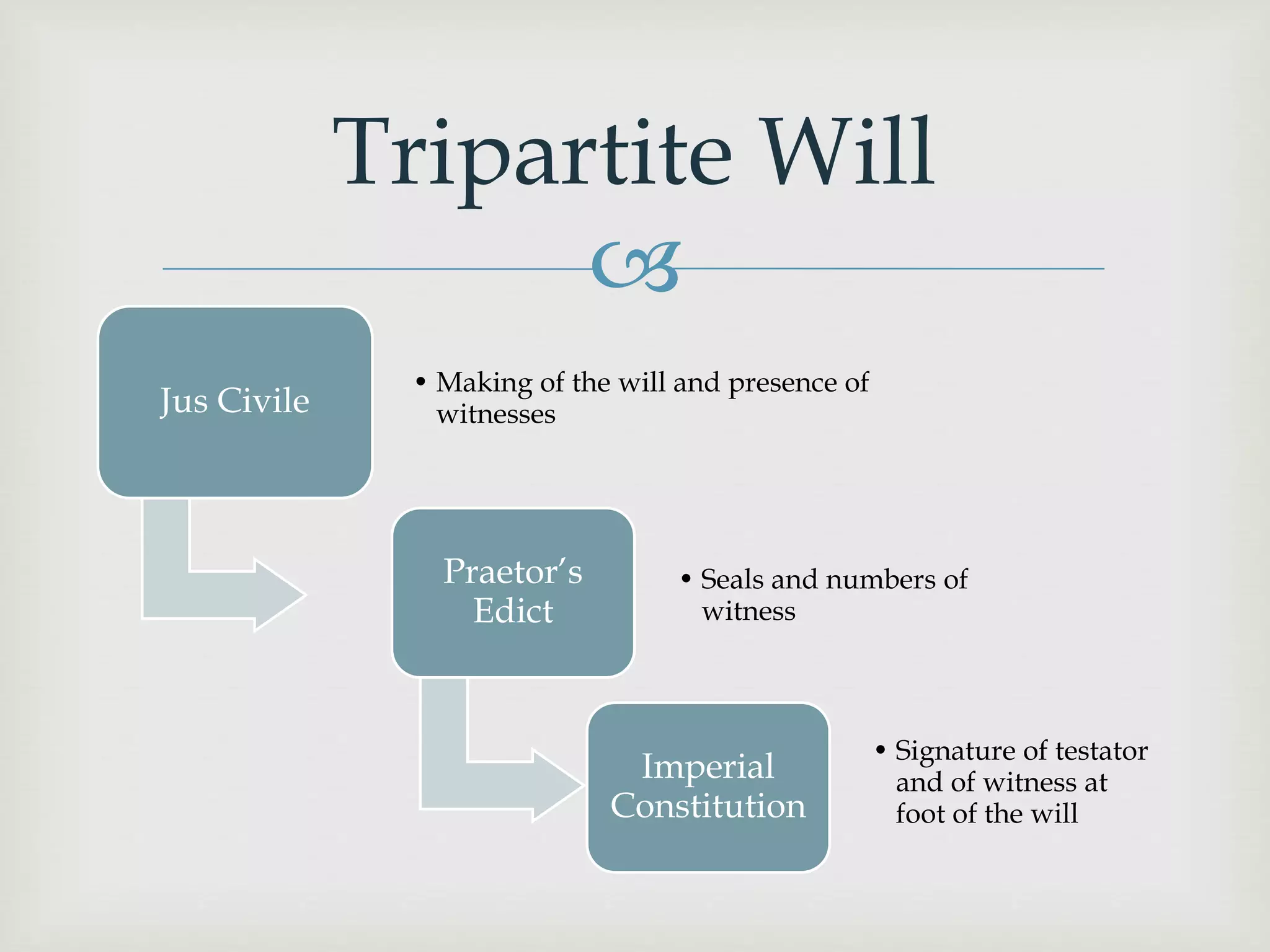 Tripartite Will

Jus Civile

• Making of the will and presence of witnesses

Praetor's Edict

• Seals and numbers of witness

Imperial Constitution

• Signature of testator and of witness at foot of the will